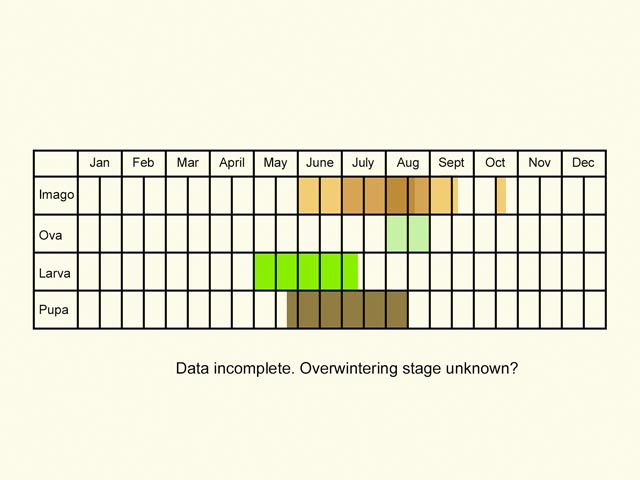 | | Jan | Feb | Mar | April | May | June | July | Aug | Sept | Oct | Nov | Dec |
|---|---|---|---|---|---|---|---|---|---|---|---|---|
| Imago | | | | | | | | | | | | |
| Ova | | | | | | | | | | | | |
| Larva | | | | | | | | | | | | |
| Pupa | | | | | | | | | | | | |

Data incomplete. Overwintering stage unknown?